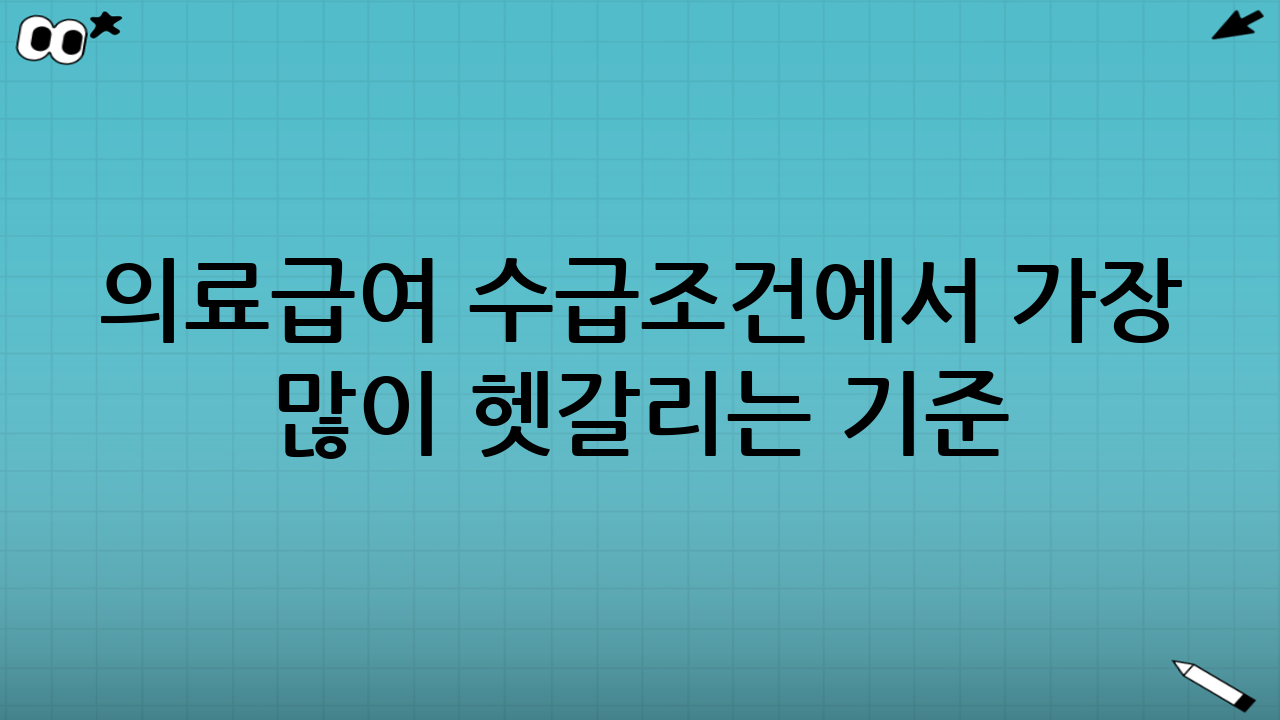 의료급여 수급조건에서 가장 많이 헷갈리는 기준